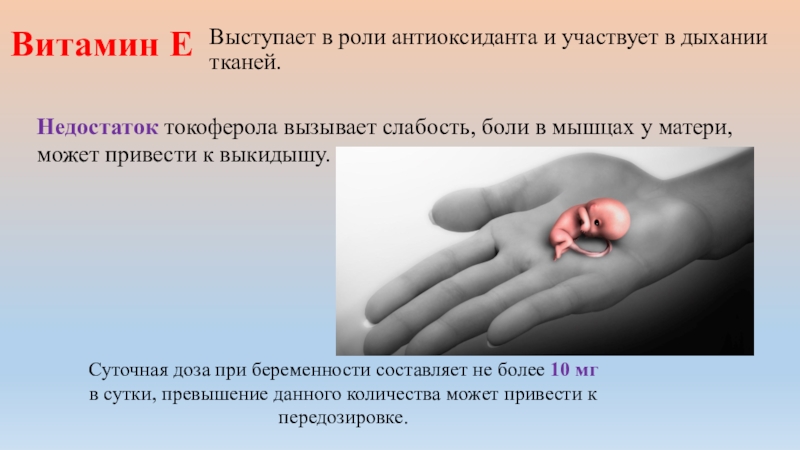 Витамин Е

Выступает в роли антиоксиданта и участвует в дыхании тканей.

Недостаток токоферола вызывает слабость, боли в мышцах у матери, может привести к выкидышу.

Суточная доза при беременности составляет не более 10 мг в сутки, превышение данного количества может привести к передозировке.